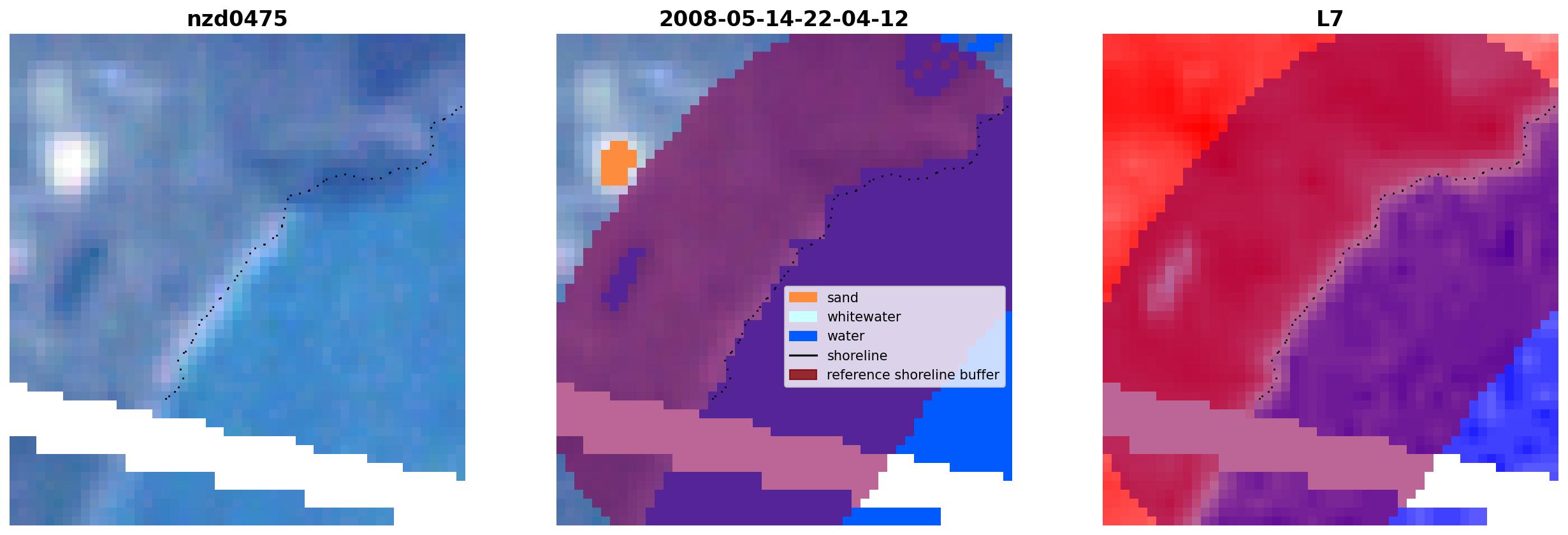 nzd0475

2008-05-14-22-04-12

sand
whitewater
water
shoreline
reference shoreline buffer

L7